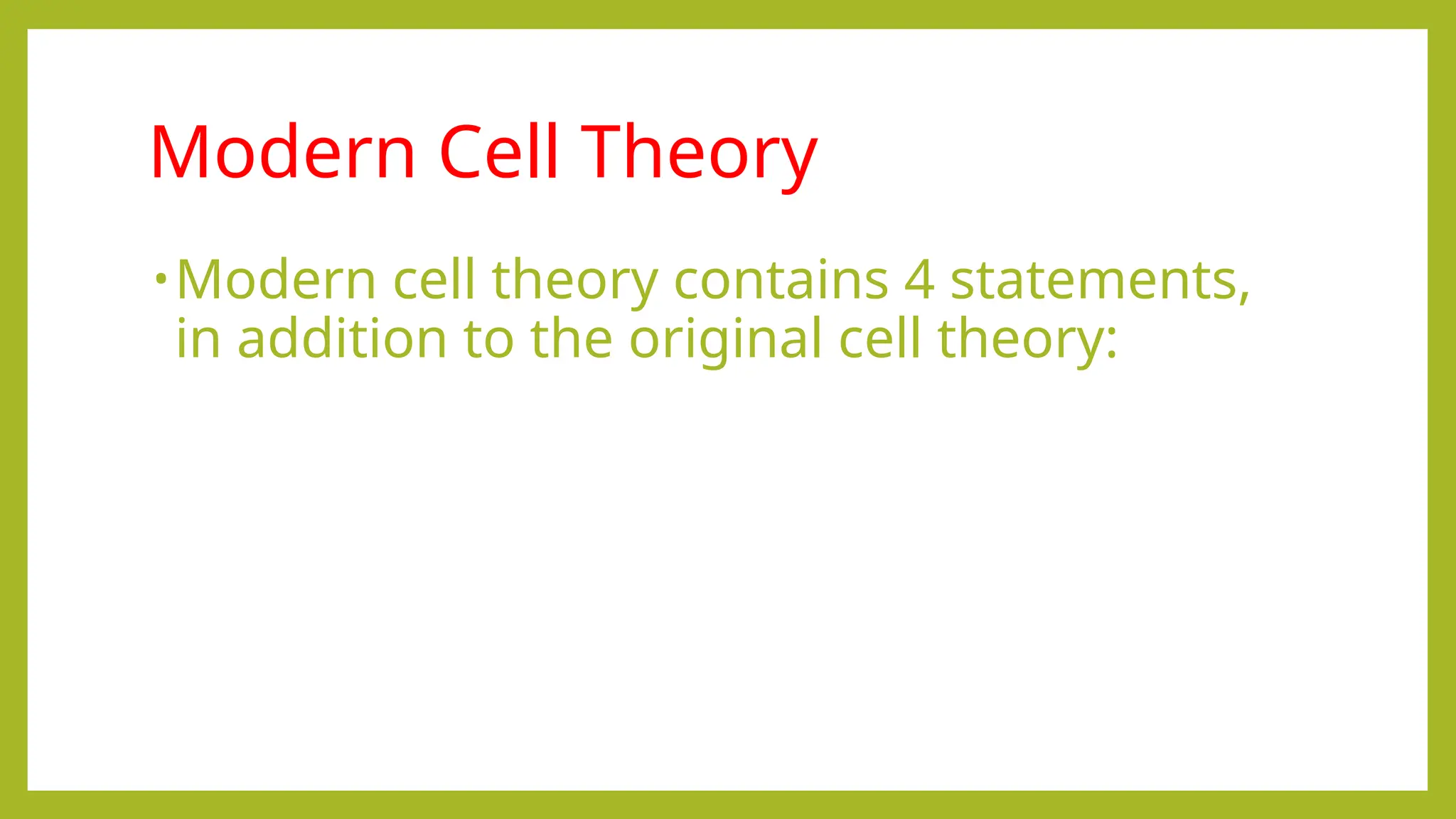 Modern Cell Theory

• Modern cell theory contains 4 statements, in addition to the original cell theory: